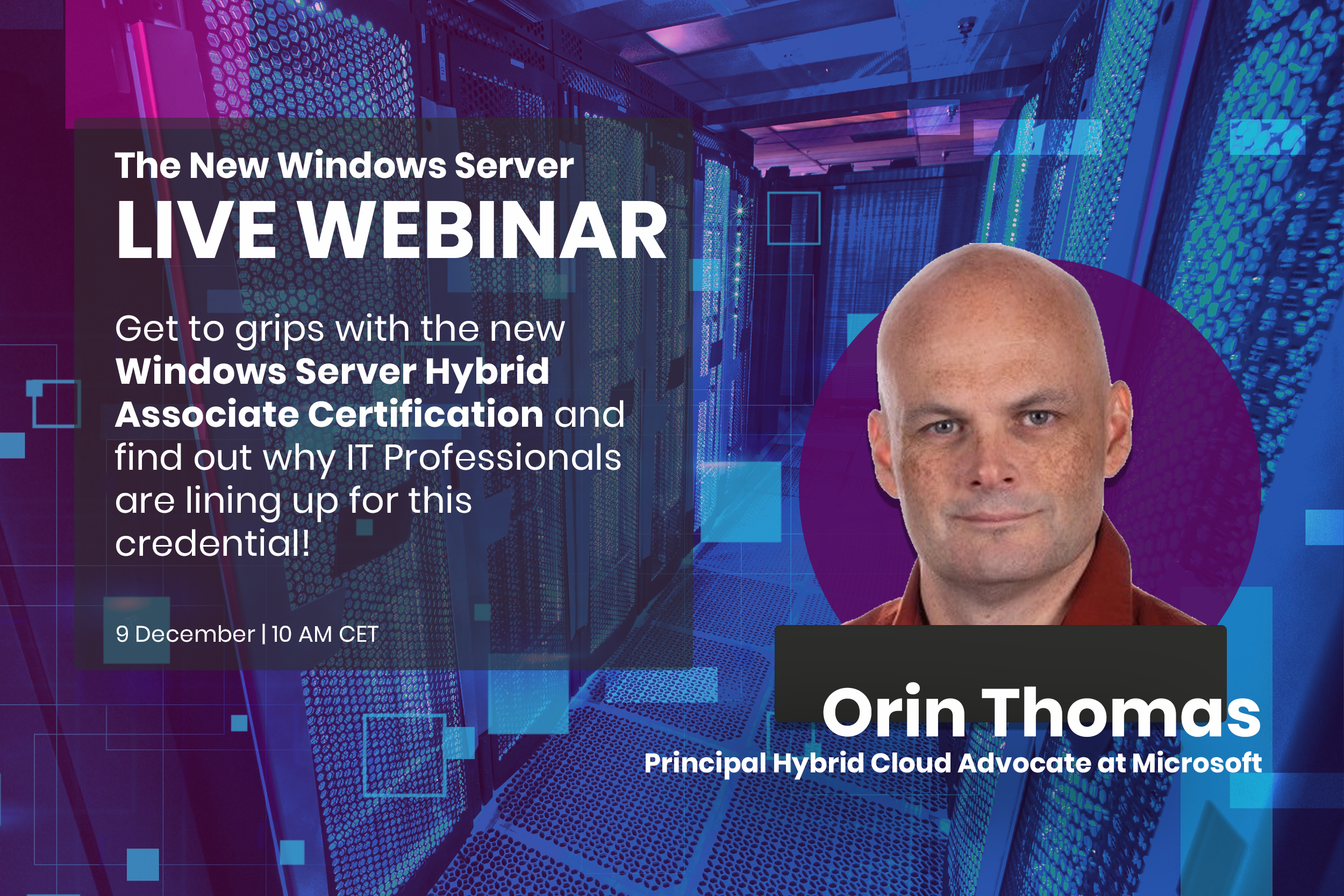 The New Windows Server
LIVE WEBINAR

Get to grips with the new Windows Server Hybrid Associate Certification and find out why IT Professionals are lining up for this credential!

9 December | 10 AM CET

Orin Thomas
Principal Hybrid Cloud Advocate at Microsoft